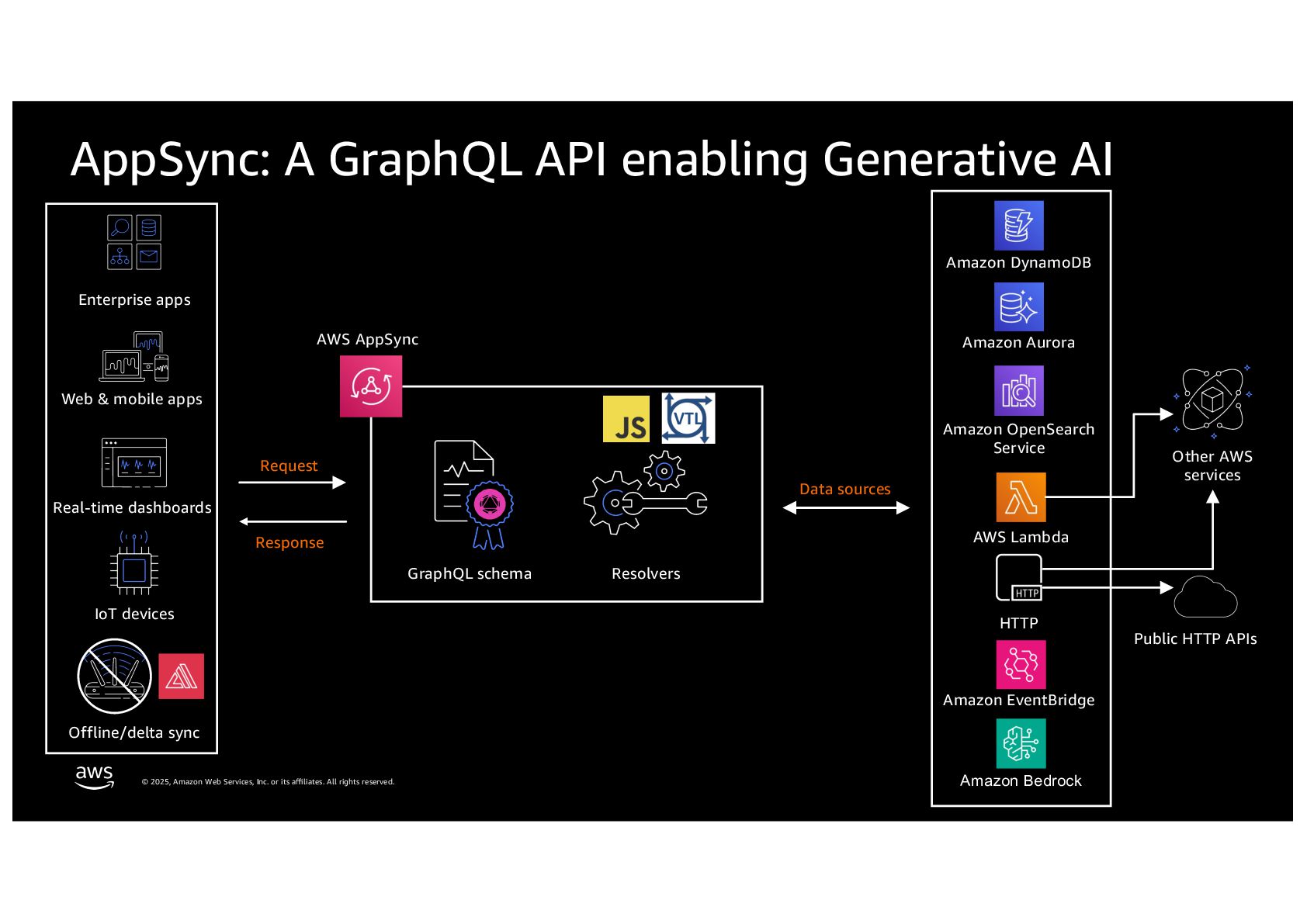 AppSync: A GraphQL API enabling Generative AI

Enterprise apps

Web & mobile apps

Real-time dashboards

IoT devices

Offline/delta sync

Request

Response

AWS AppSync

JS

VTL

GraphQL schema

Resolvers

Data sources

Amazon DynamoDB

Amazon Aurora

Amazon OpenSearch Service

AWS Lambda

HTTP

HTTP

Amazon EventBridge

Amazon Bedrock

Other AWS services

Public HTTP APIs

aws

© 2025, Amazon Web Services, Inc. or its affiliates. All rights reserved.